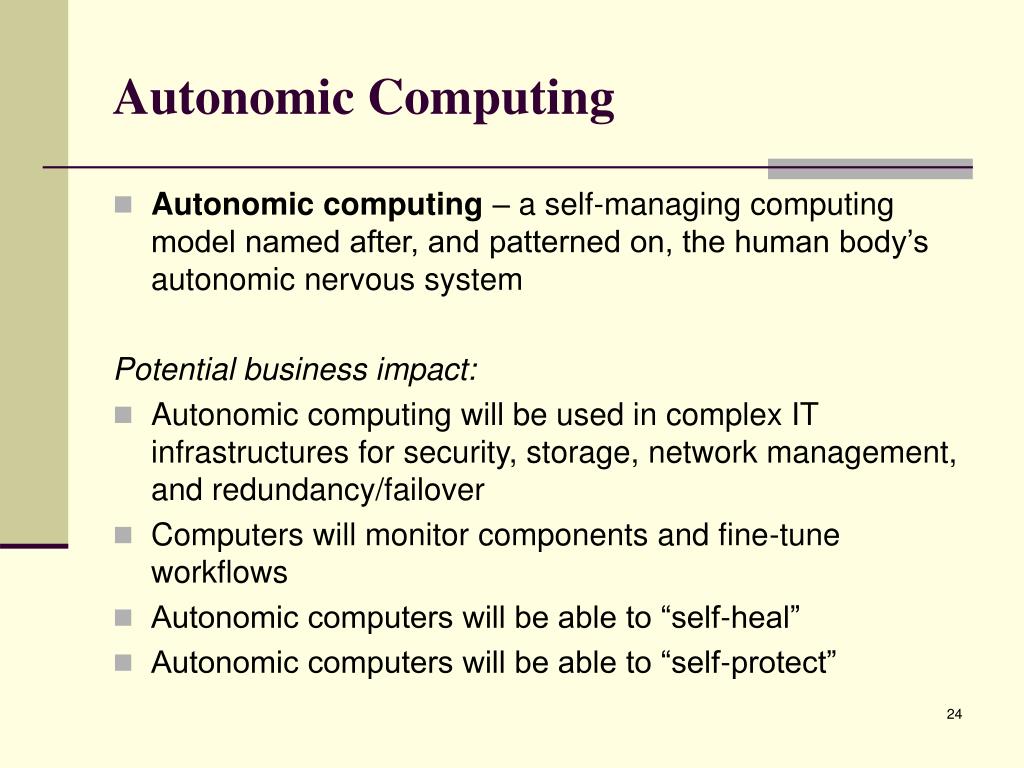 Autonomic Computing

Autonomic computing – a self-managing computing model named after, and patterned on, the human body’s autonomic nervous system

Potential business impact:

Autonomic computing will be used in complex IT infrastructures for security, storage, network management, and redundancy/failover

Computers will monitor components and fine-tune workflows

Autonomic computers will be able to “self-heal”

Autonomic computers will be able to “self-protect”

24